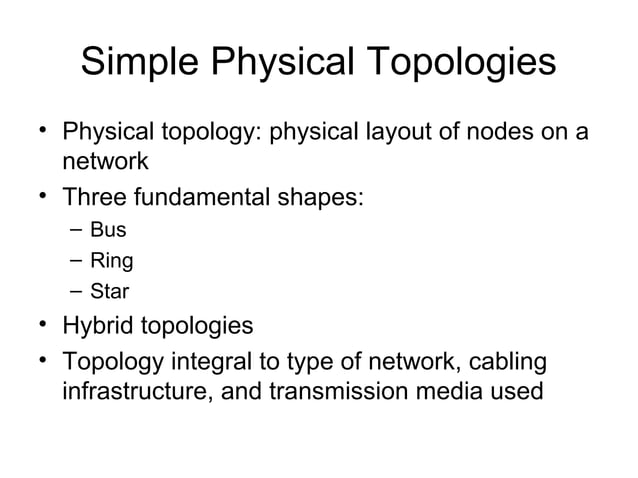 Simple Physical Topologies

• Physical topology: physical layout of nodes on a network
• Three fundamental shapes:
– Bus
– Ring
– Star
• Hybrid topologies
• Topology integral to type of network, cabling infrastructure, and transmission media used